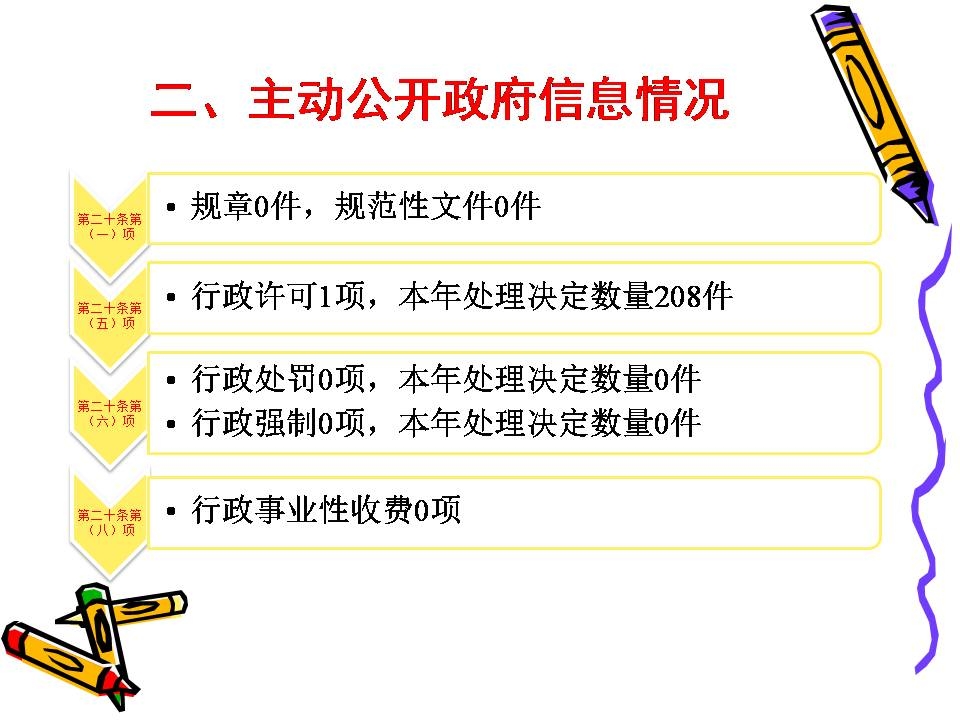 二、主动公开政府信息情况

第二十条第（一）项

▪ 规章0件，规范性文件0件

第二十条第（五）项

▪ 行政许可1项，本年处理决定数量208件

第二十条第（六）项

▪ 行政处罚0项，本年处理决定数量0件
▪ 行政强制0项，本年处理决定数量0件

第二十条第（八）项

▪ 行政事业性收费0项